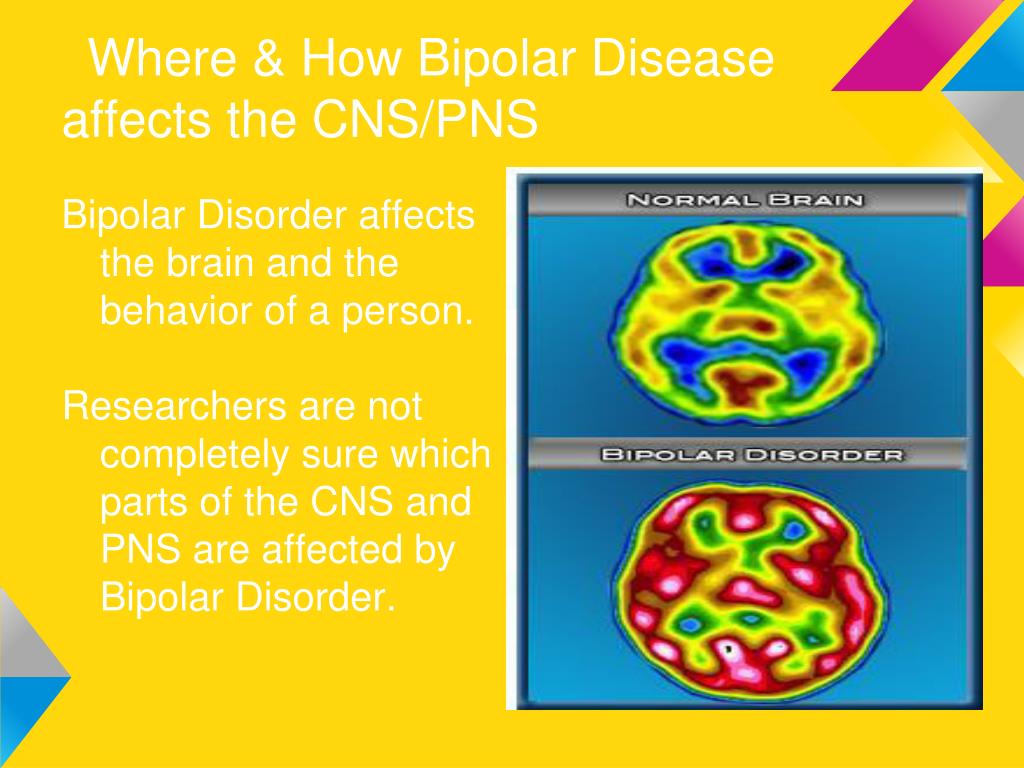 Where & How Bipolar Disease affects the CNS/PNS

Bipolar Disorder affects the brain and the behavior of a person.

Researchers are not completely sure which parts of the CNS and PNS are affected by Bipolar Disorder.

NORMAL BRAIN

BIPOLAR DISORDER